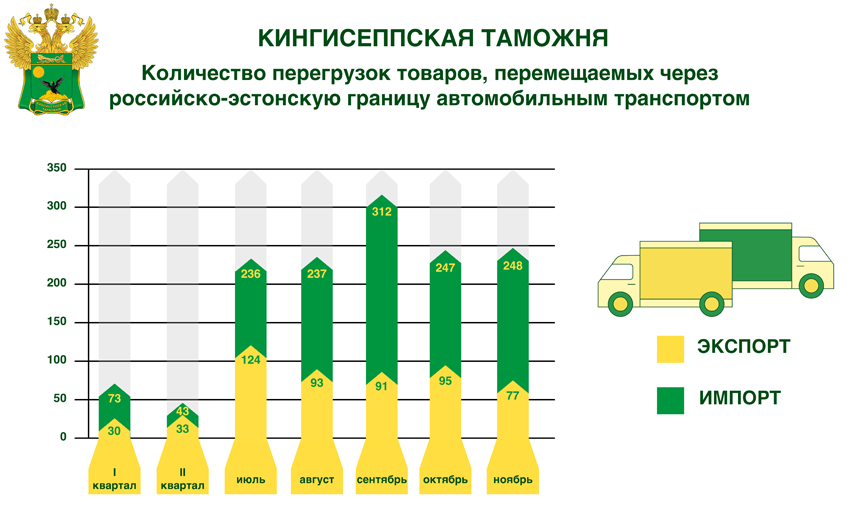 КИНГИСЕППСКАЯ ТАМОЖНЯ

Количество перегрузок товаров, перемещаемых через российско-эстонскую границу автомобильным транспортом

350
300
250
200
150
100
50
0

73
30
I квартал

43
33
II квартал

236
124
июль

237
93
август

312
91
сентябрь

247
95
октябрь

248
77
ноябрь

ЭКСПОРТ

ИМПОРТ